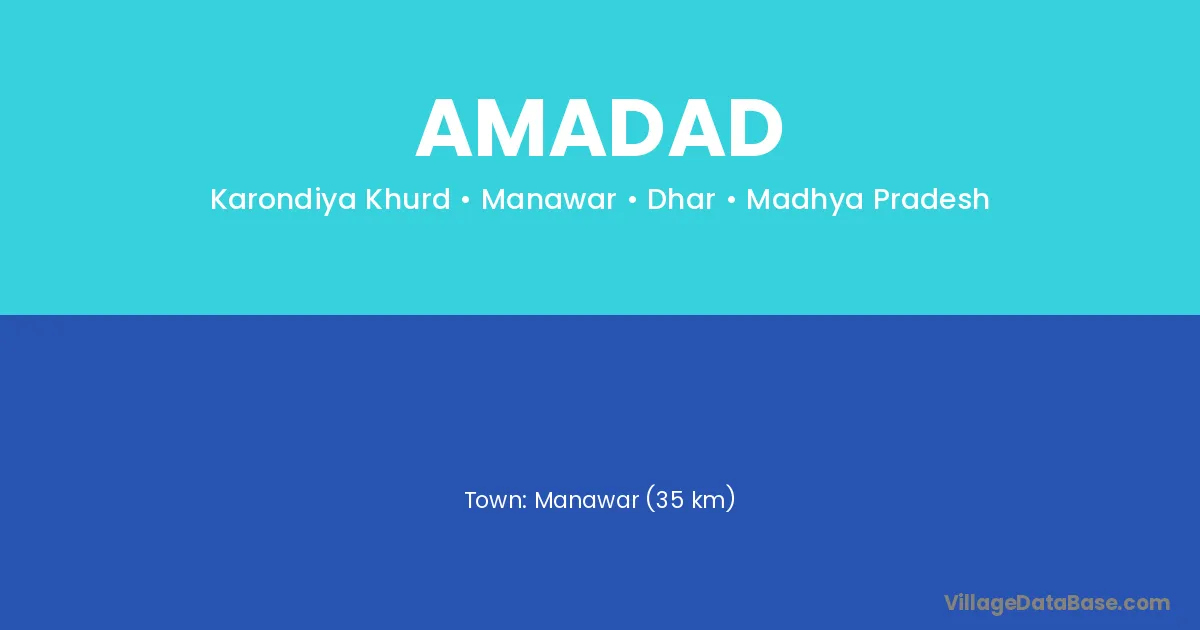 AMADAD

Karondiya Khurd • Manawar • Dhar • Madhya Pradesh

Town: Manawar (35 km)

VillageDataBase.com